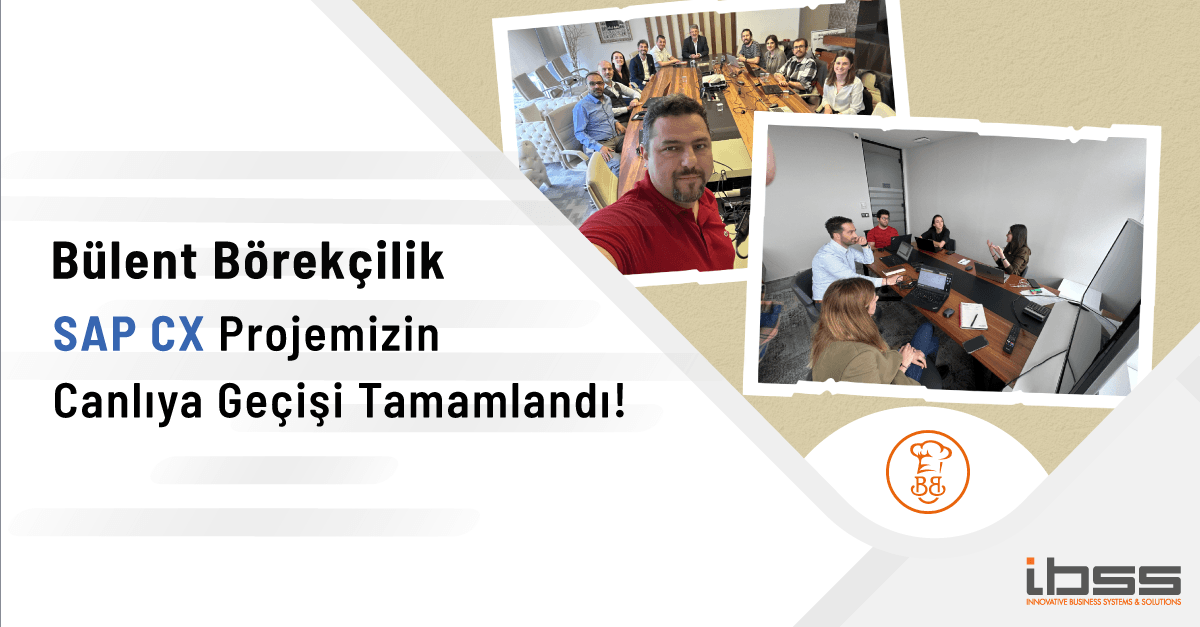 Bülent Börekçilik
SAP CX Projemizin
Canlıya Geçişi Tamamlandı!

BB

ibss
INNOVATIVE BUSINESS SYSTEMS & SOLUTIONS